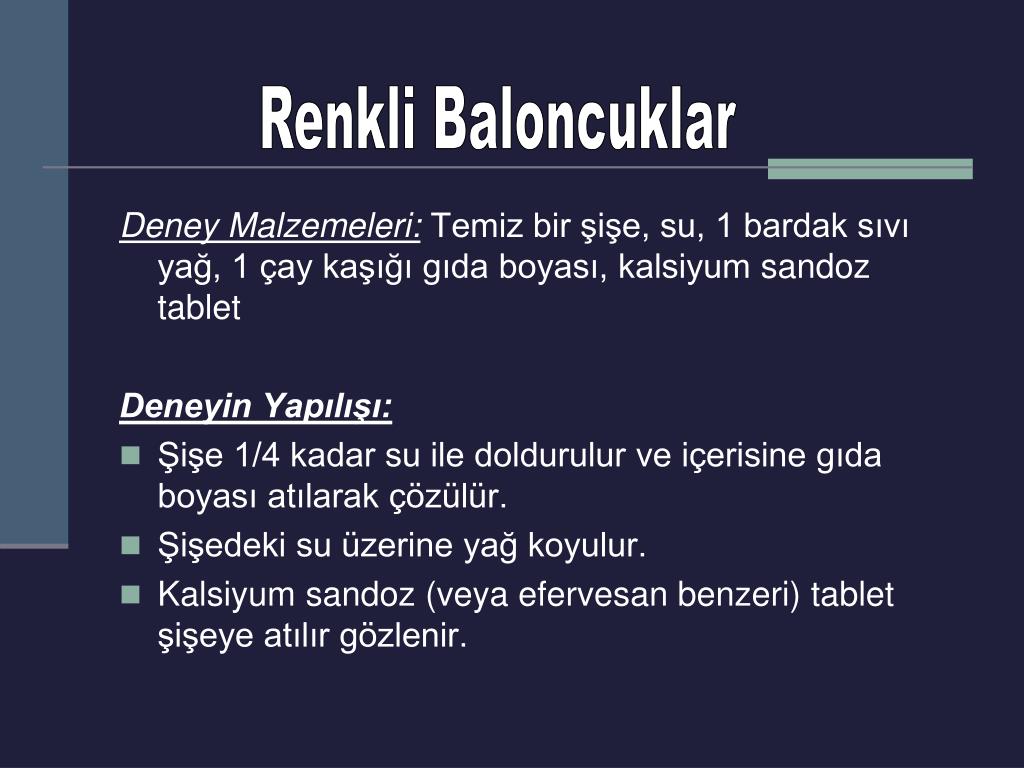 Renkli Baloncuklar

Deney Malzemeleri: Temiz bir şişe, su, 1 bardak sıvı yağ, 1 çay kaşığı gıda boyası, kalsiyum sandoz tablet

Deneyin Yapılışı:

Şişe 1/4 kadar su ile doldurulur ve içerisine gıda boyası atılarak çözülür.

Şişedeki su üzerine yağ koyulur.

Kalsiyum sandoz (veya efervesan benzeri) tablet şişeye atılır gözlenir.